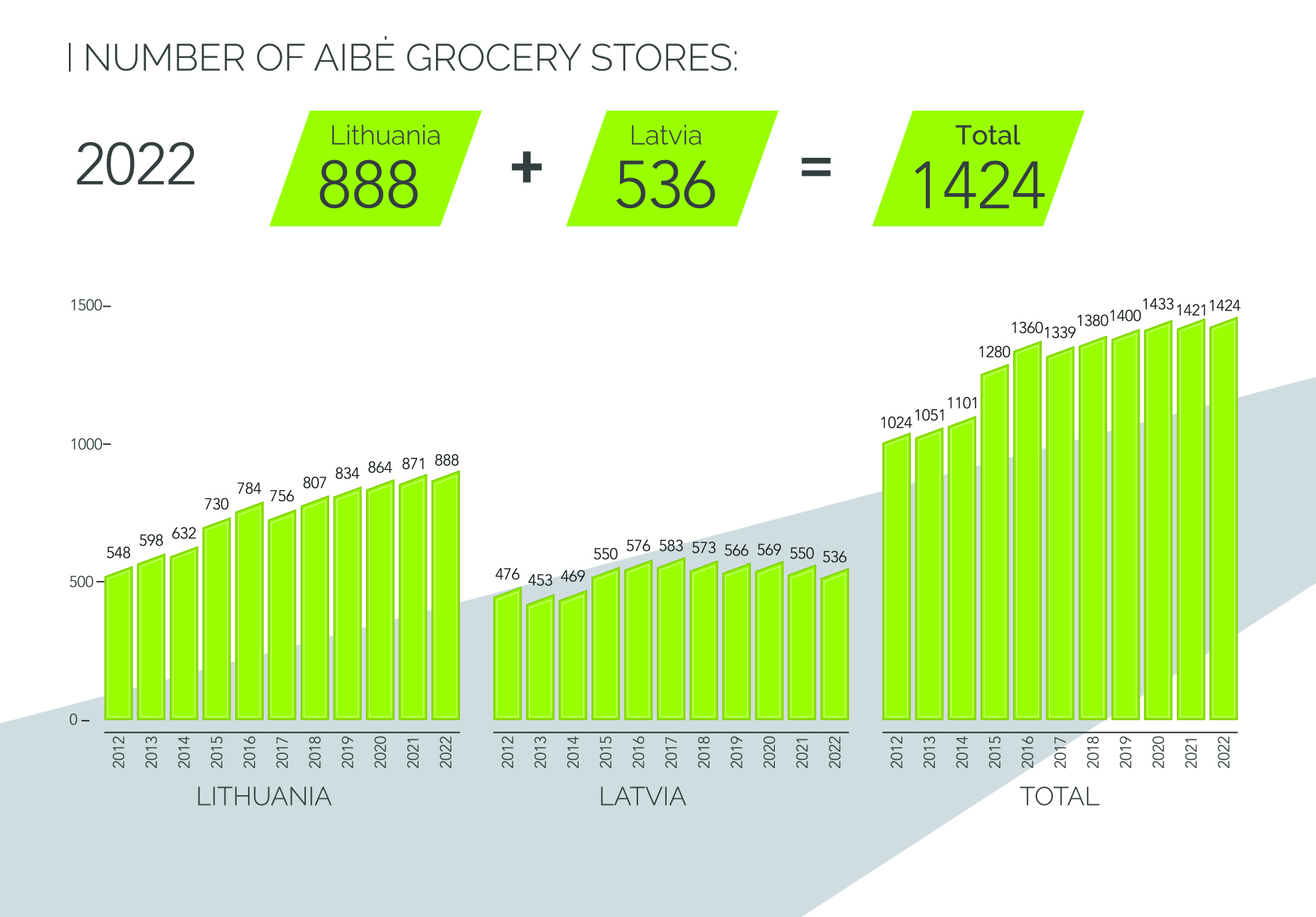 | NUMBER OF AIBĖ GROCERY STORES:

2022

Lithuania 888 + Latvia 536 = Total 1424

1500–
1000–
500–
0–

548 598 632 730 784 756 807 834 864 871 888

2012 2013 2014 2015 2016 2017 2018 2019 2020 2021 2022

LITHUANIA

476 453 469 550 576 583 573 566 569 550 536

2012 2013 2014 2015 2016 2017 2018 2019 2020 2021 2022

LATVIA

1024 1051 1101 1280 1360 1339 1380 1400 1433 1421 1424

2012 2013 2014 2015 2016 2017 2018 2019 2020 2021 2022

TOTAL